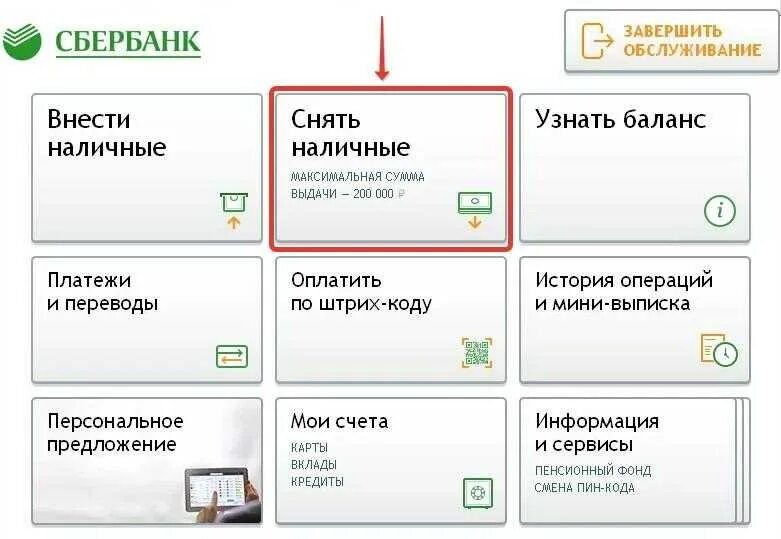 СБЕРБАНК

ЗАВЕРШИТЬ ОБСЛУЖИВАНИЕ

Внести наличные

Снять наличные
МАКСИМАЛЬНАЯ СУММА ВЫДАЧИ — 200 000 ₽

Узнать баланс

Платежи и переводы

Оплатить по штрих-коду

История операций и мини-выписка

Персональное предложение

Мои счета
КАРТЫ
ВКЛАДЫ
КРЕДИТЫ

Информация и сервисы
ПЕНСИОННЫЙ ФОНД
СМЕНА ПИН-КОДА